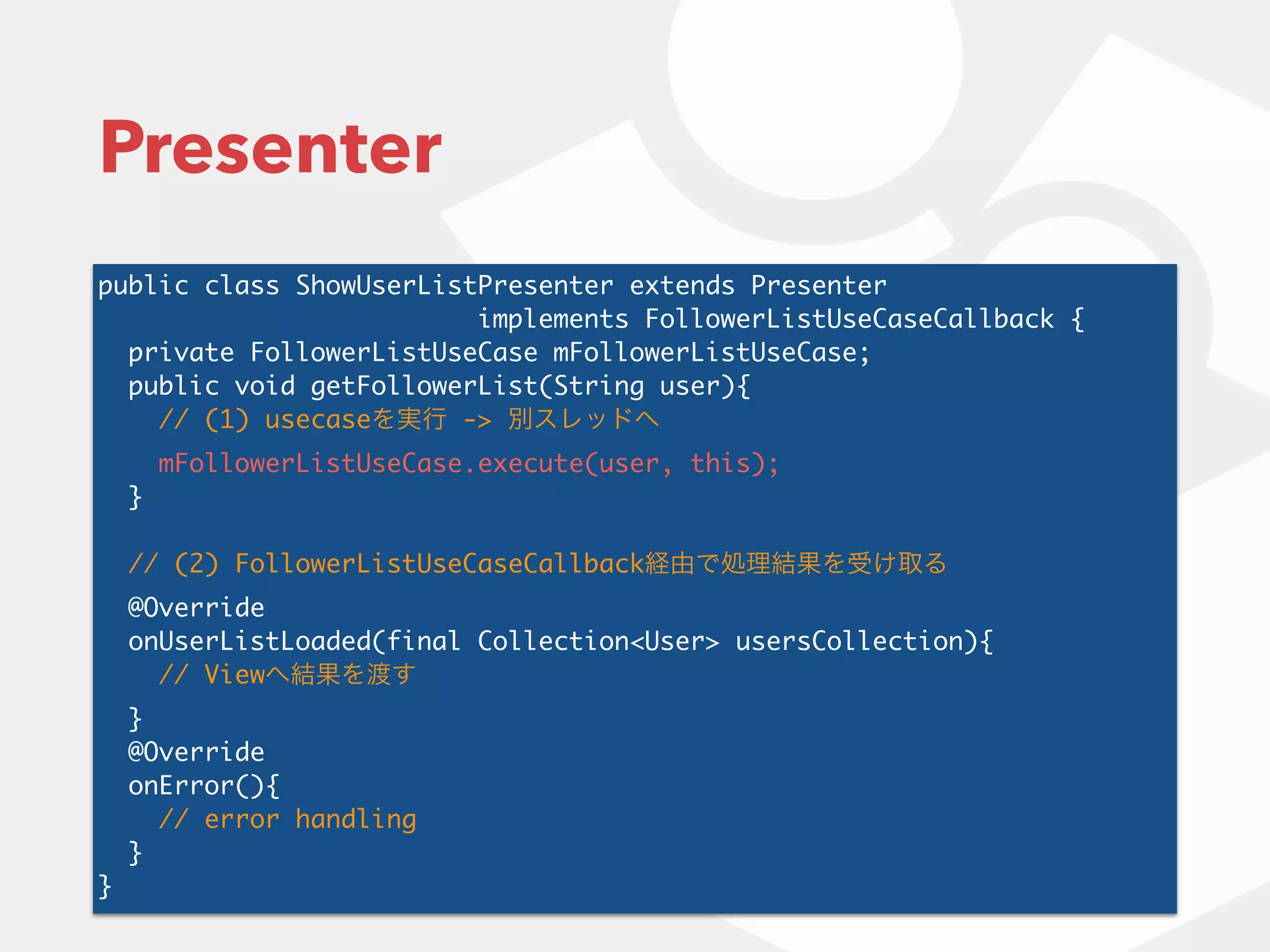 Presenter

public class ShowUserListPresenter extends Presenter
implements FollowerListUseCaseCallback {
private FollowerListUseCase mFollowerListUseCase;
public void getFollowerList(String user){
// (1) usecaseを実行 -> 別スレッドへ
mFollowerListUseCase.execute(user, this);
}

// (2) FollowerListUseCaseCallback経由で処理結果を受け取る
@Override
onUserListLoaded(final Collection<User> usersCollection){
// Viewへ結果を渡す
}
@Override
onError(){
// error handling
}
}